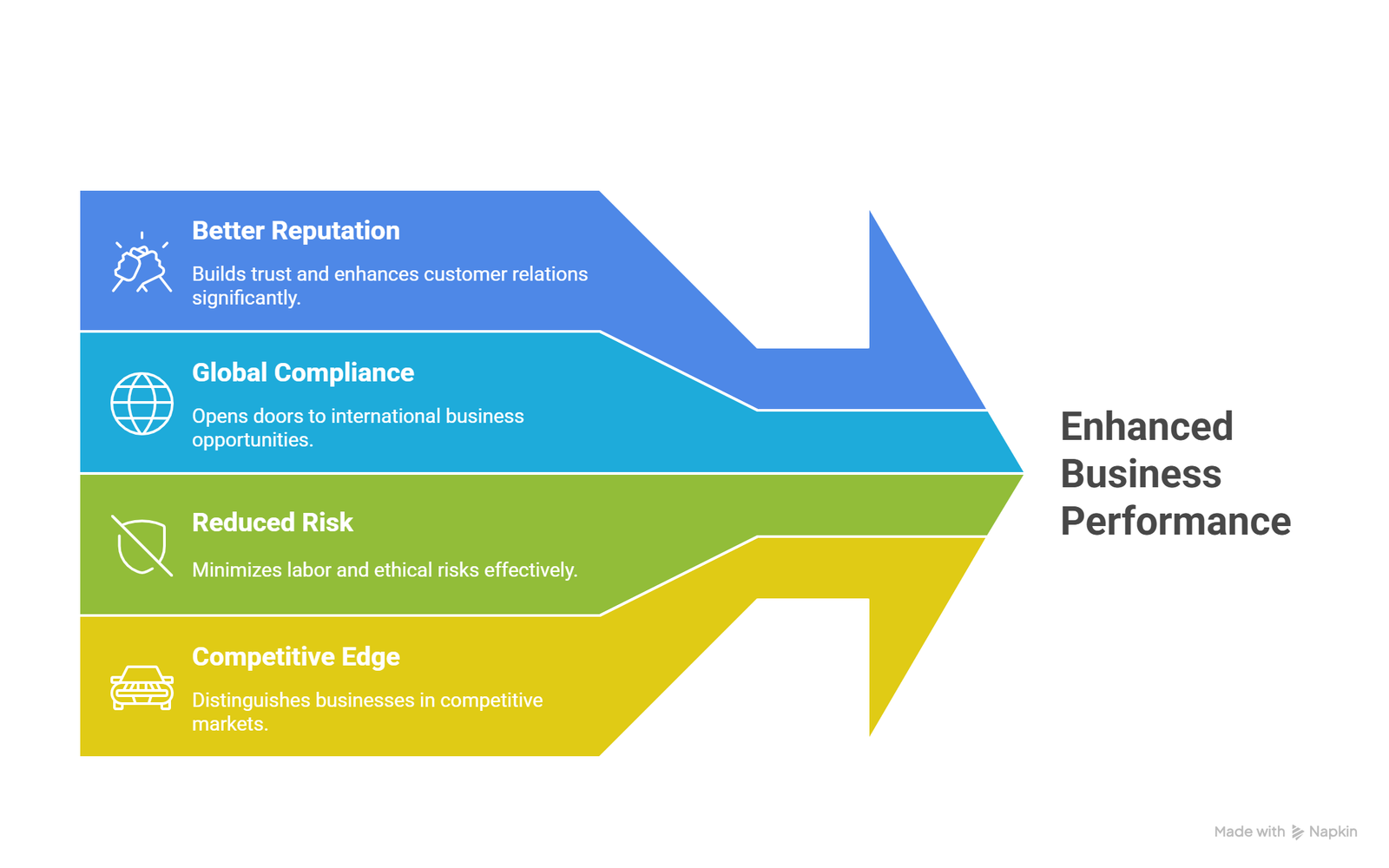 Better Reputation

Builds trust and enhances customer relations significantly.

Global Compliance

Opens doors to international business opportunities.

Reduced Risk

Minimizes labor and ethical risks effectively.

Competitive Edge

Distinguishes businesses in competitive markets.

Enhanced Business Performance

Made with Napkin